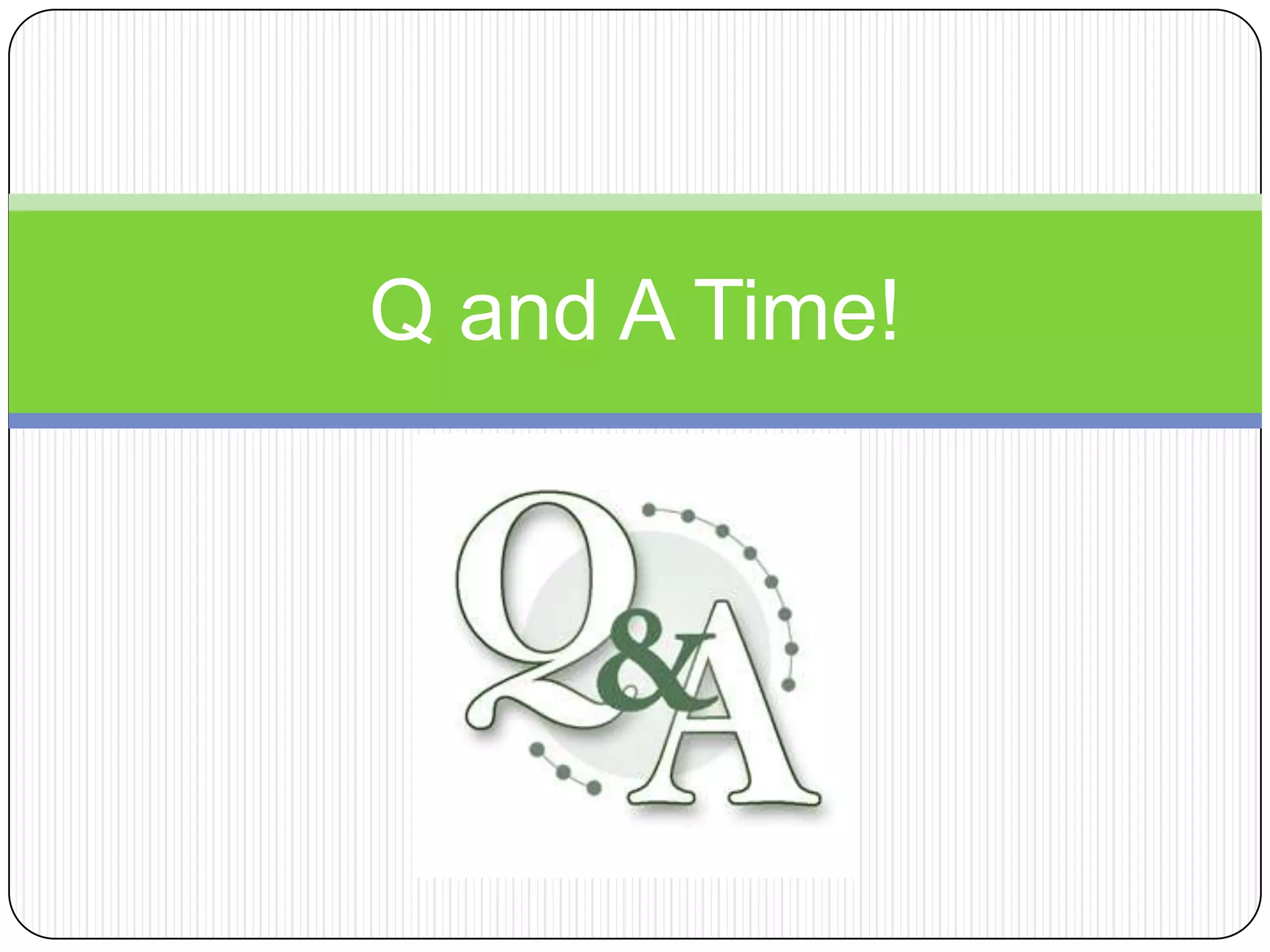 Q and A Time!

Q&A